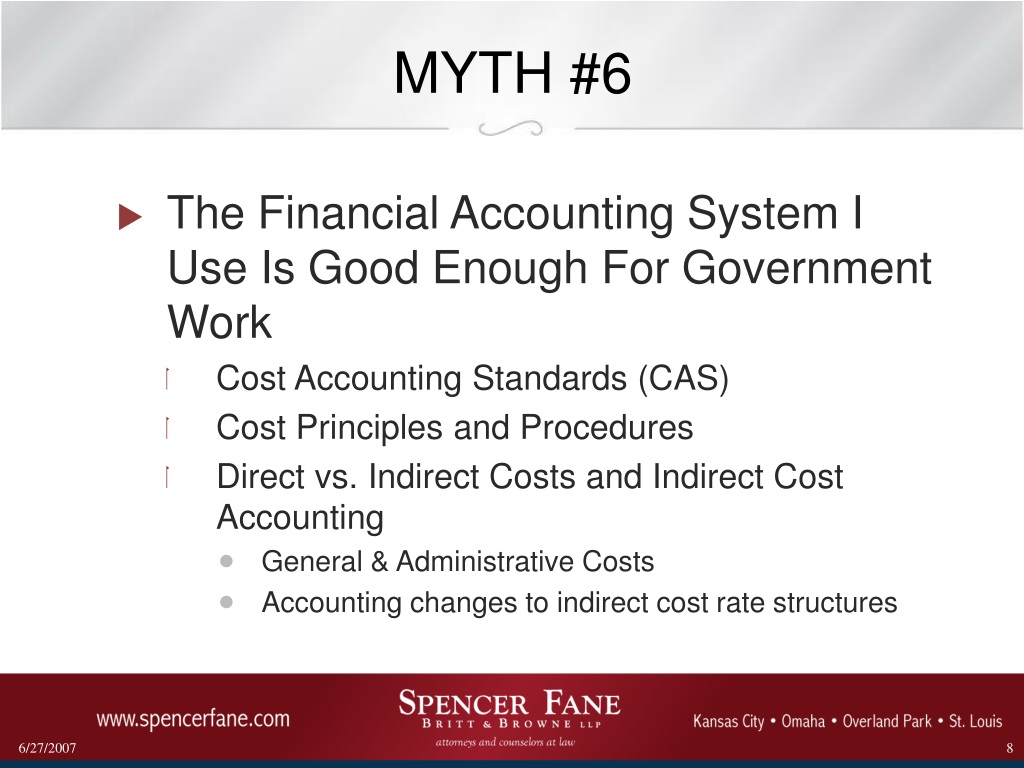 MYTH #6

The Financial Accounting System I Use Is Good Enough For Government Work

Cost Accounting Standards (CAS)

Cost Principles and Procedures

Direct vs. Indirect Costs and Indirect Cost Accounting

General & Administrative Costs

Accounting changes to indirect cost rate structures

www.spencerfane.com

SPENCER FANE
BRITT & BROWNE LLP
attorneys and counselors at law

Kansas City • Omaha • Overland Park • St. Louis

6/27/2007

8